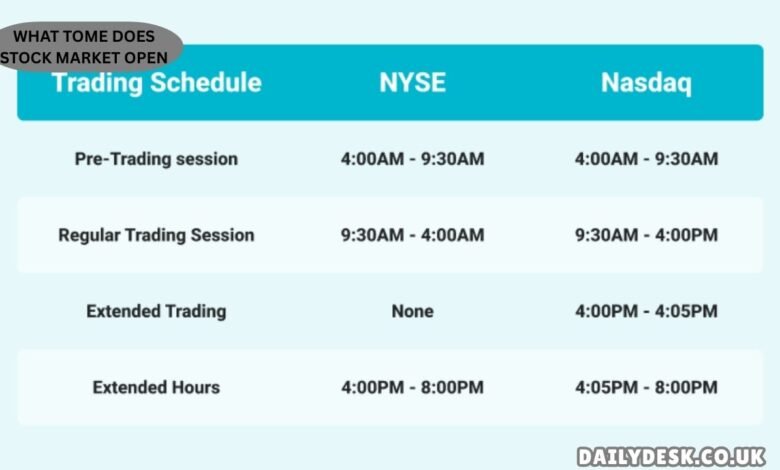 WHAT TOME DOES STOCK MARKET OPEN

| Trading Schedule | NYSE | Nasdaq |
|---|---|---|
| Pre-Trading session | 4:00AM - 9:30AM | 4:00AM - 9:30AM |
| Regular Trading Session | 9:30AM - 4:00AM | 9:30AM - 4:00PM |
| Extended Trading | None | 4:00PM - 4:05PM |
| Extended Hours | 4:00PM - 8:00PM | 4:05PM - 8:00PM |

DAILYDESK.CO.UK